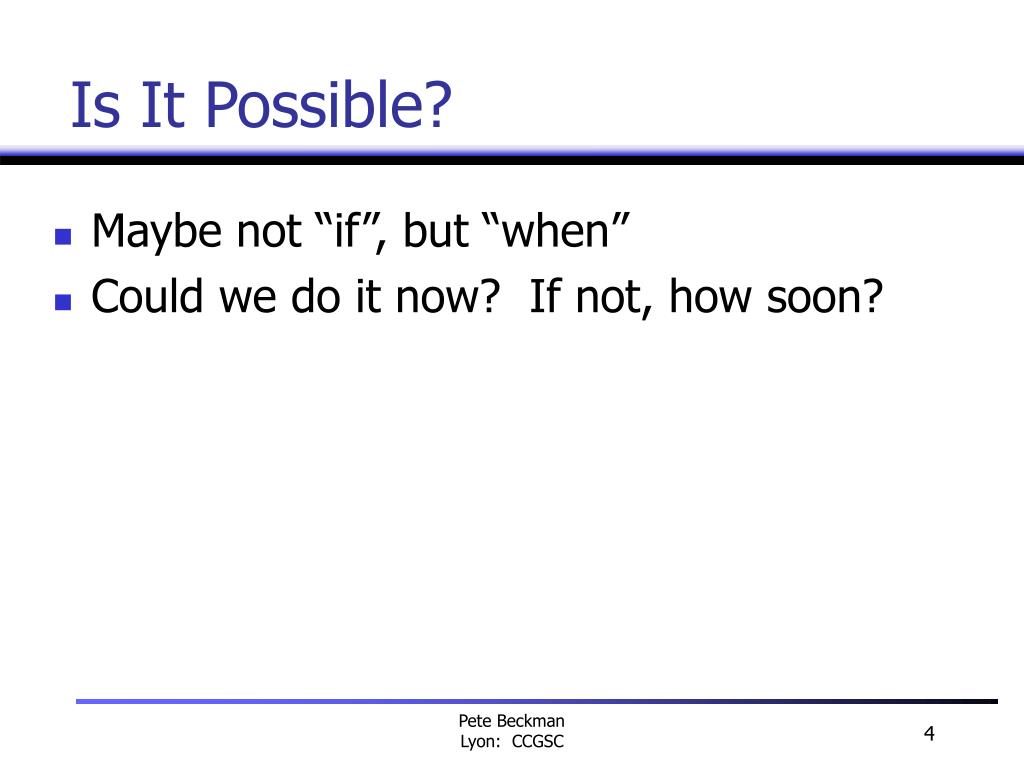 Is It Possible?

- Maybe not “if”, but “when”
- Could we do it now?  If not, how soon?

Pete Beckman
Lyon:  CCGSC

4